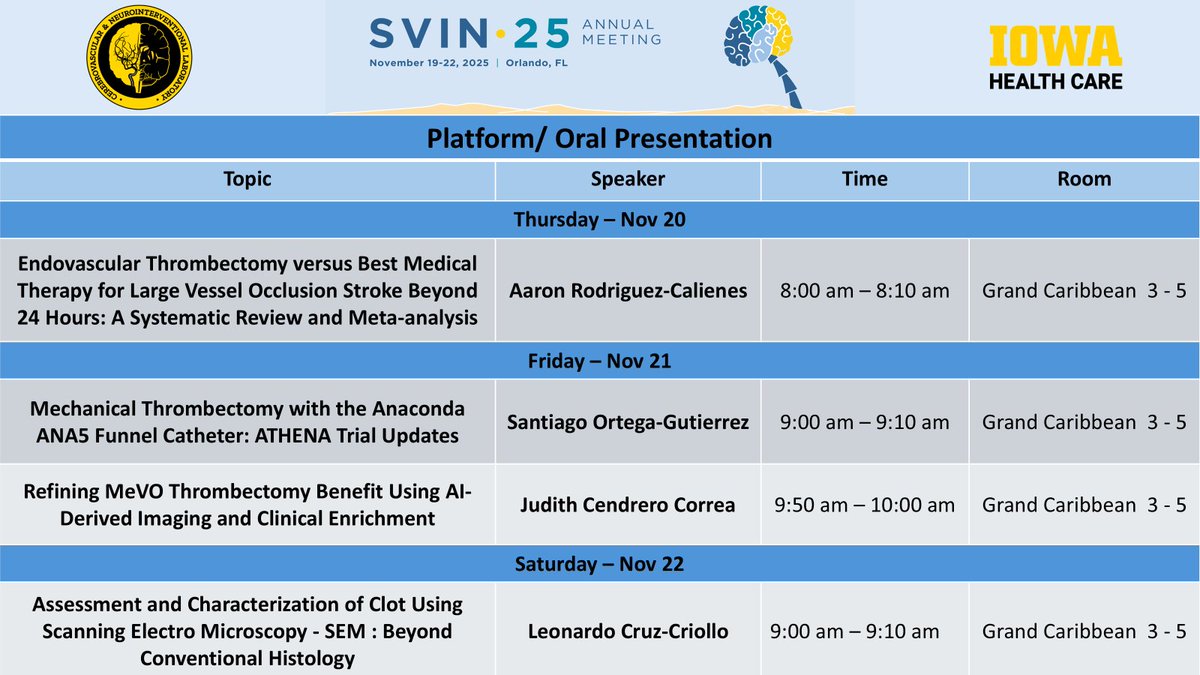 CEREBROVASCULAR & NEUROINTERVENTIONAL LABORATORY

SVIN·25 ANNUAL MEETING
November 19-22, 2025 | Orlando, FL

IOWA HEALTH CARE

Platform/ Oral Presentation

| Topic | Speaker | Time | Room |
|---|---|---|---|
| Thursday – Nov 20 | | | |
| Endovascular Thrombectomy versus Best Medical Therapy for Large Vessel Occlusion Stroke Beyond 24 Hours: A Systematic Review and Meta-analysis | Aaron Rodriguez-Calienes | 8:00 am – 8:10 am | Grand Caribbean 3 - 5 |
| Friday – Nov 21 | | | |
| Mechanical Thrombectomy with the Anaconda ANA5 Funnel Catheter: ATHENA Trial Updates | Santiago Ortega-Gutierrez | 9:00 am – 9:10 am | Grand Caribbean 3 - 5 |
| Refining MeVO Thrombectomy Benefit Using AI-Derived Imaging and Clinical Enrichment | Judith Cendrero Correa | 9:50 am – 10:00 am | Grand Caribbean 3 - 5 |
| Saturday – Nov 22 | | | |
| Assessment and Characterization of Clot Using Scanning Electro Microscopy - SEM : Beyond Conventional Histology | Leonardo Cruz-Criollo | 9:00 am – 9:10 am | Grand Caribbean 3 - 5 |